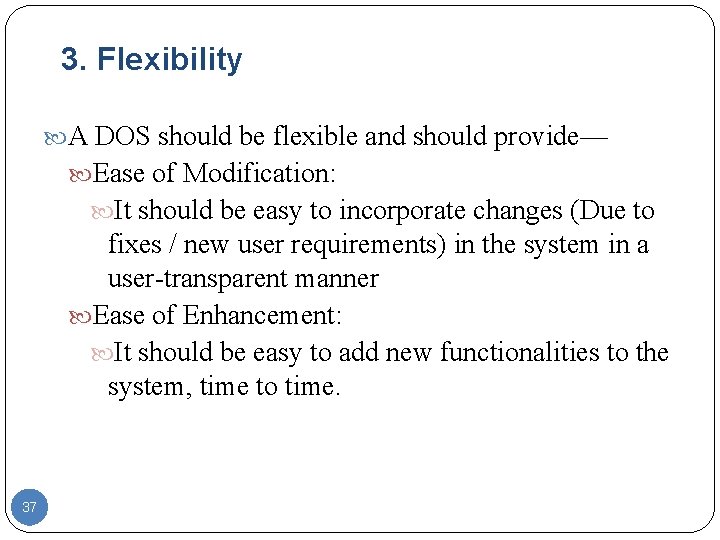 3. Flexibility

A DOS should be flexible and should provide—

Ease of Modification:

It should be easy to incorporate changes (Due to fixes / new user requirements) in the system in a user-transparent manner

Ease of Enhancement:

It should be easy to add new functionalities to the system, time to time.

37